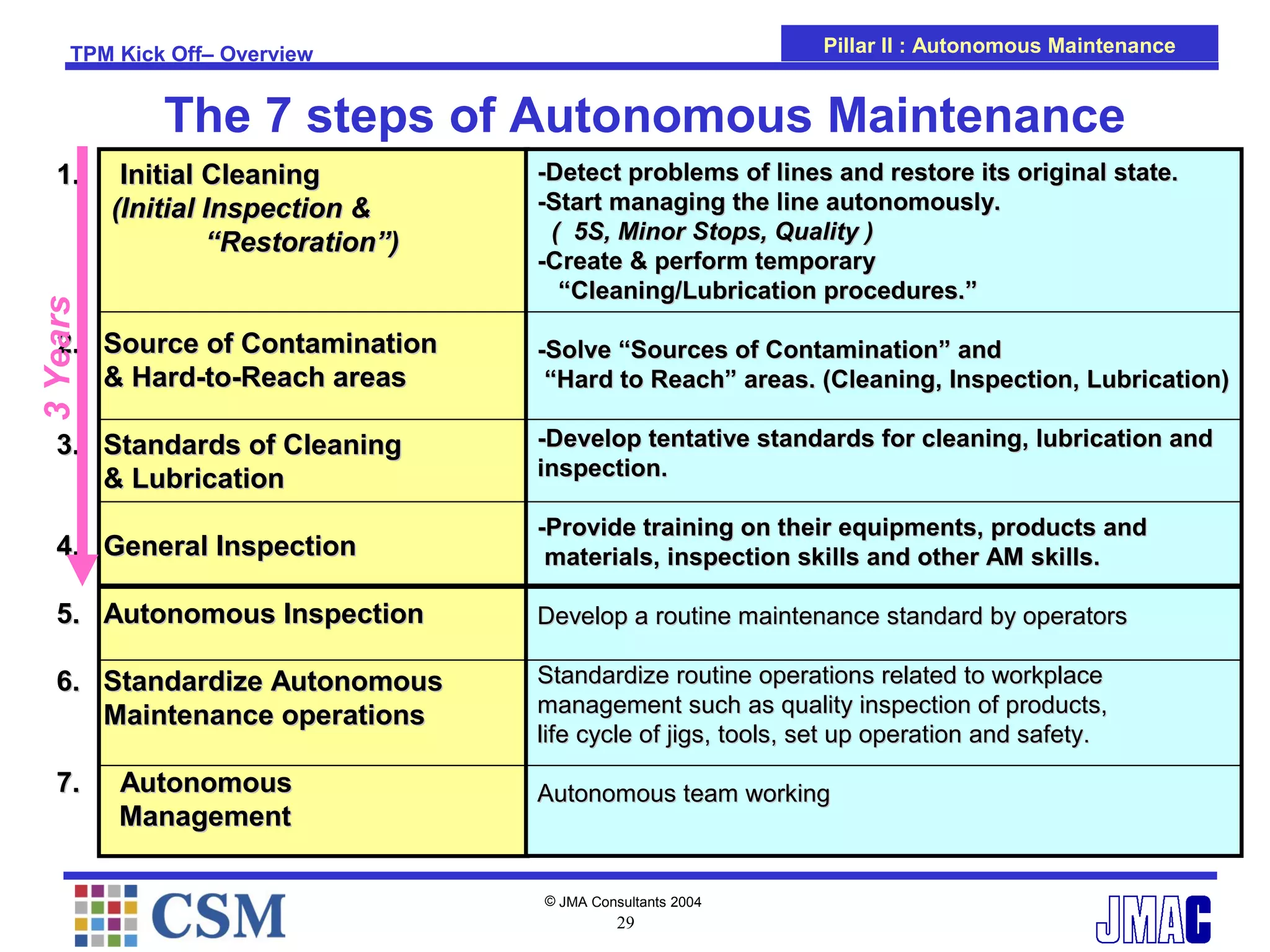 TPM Kick Off– Overview

Pillar II : Autonomous Maintenance

The 7 steps of Autonomous Maintenance

3 Years

| | | |
|---|---|---|
| 1. | Initial Cleaning (Initial Inspection & "Restoration") | -Detect problems of lines and restore its original state. -Start managing the line autonomously. ( 5S, Minor Stops, Quality ) -Create & perform temporary "Cleaning/Lubrication procedures." |
| 2. | Source of Contamination & Hard-to-Reach areas | -Solve "Sources of Contamination" and "Hard to Reach" areas. (Cleaning, Inspection, Lubrication) |
| 3. | Standards of Cleaning & Lubrication | -Develop tentative standards for cleaning, lubrication and inspection. |
| 4. | General Inspection | -Provide training on their equipments, products and materials, inspection skills and other AM skills. |
| 5. | Autonomous Inspection | Develop a routine maintenance standard by operators |
| 6. | Standardize Autonomous Maintenance operations | Standardize routine operations related to workplace management such as quality inspection of products, life cycle of jigs, tools, set up operation and safety. |
| 7. | Autonomous Management | Autonomous team working |

CSM

© JMA Consultants 2004
29

JMAC